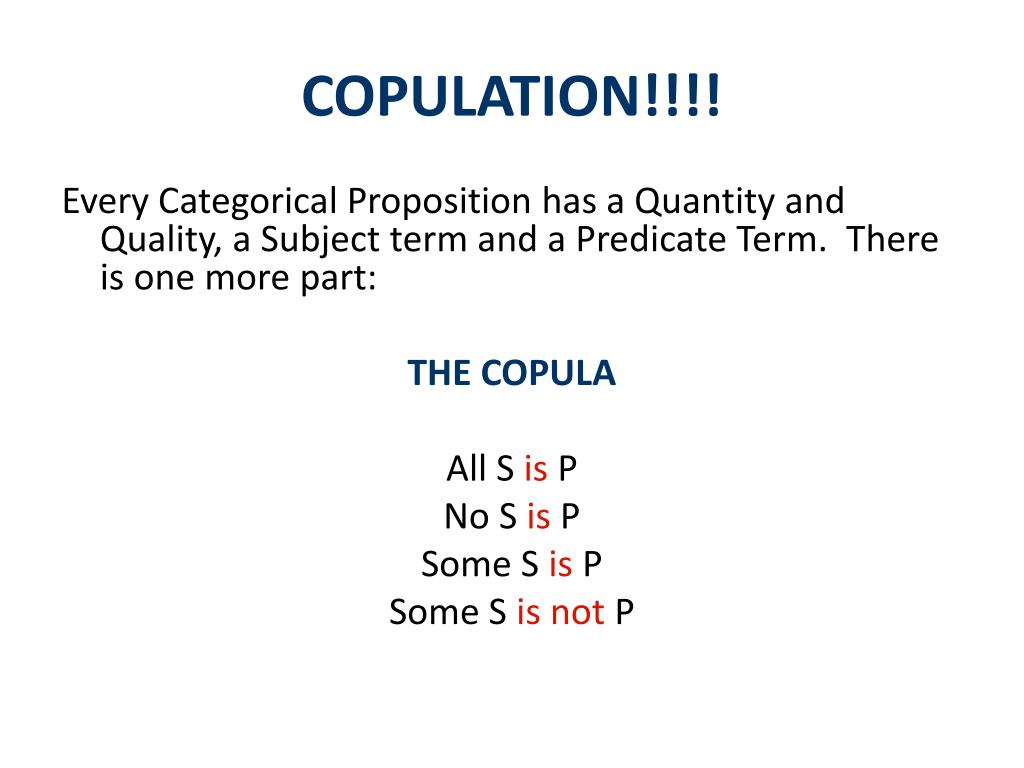 COPULATION!!!!

Every Categorical Proposition has a Quantity and Quality, a Subject term and a Predicate Term. There is one more part:

THE COPULA

All S is P
No S is P
Some S is P
Some S is not P